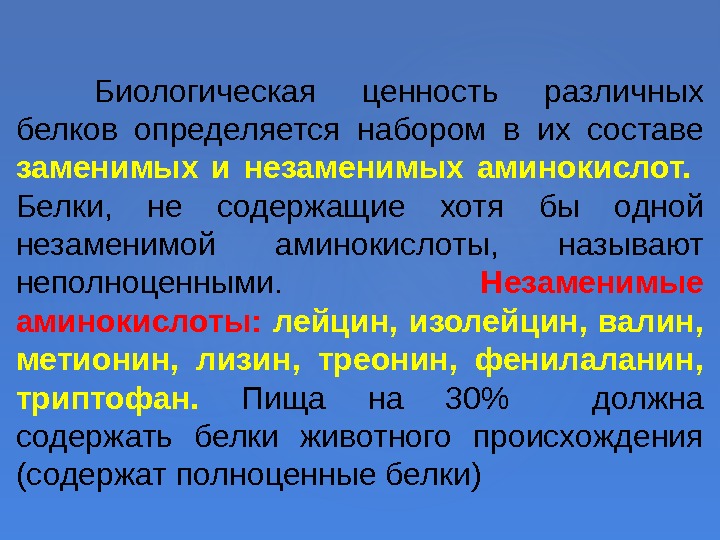 Биологическая ценность различных белков определяется набором в их составе заменимых и незаменимых аминокислот. Белки, не содержащие хотя бы одной незаменимой аминокислоты, называют неполноценными. Незаменимые аминокислоты: лейцин, изолейцин, валин, метионин, лизин, треонин, фенилаланин, триптофан. Пища на 30% должна содержать белки животного происхождения (содержат полноценные белки)